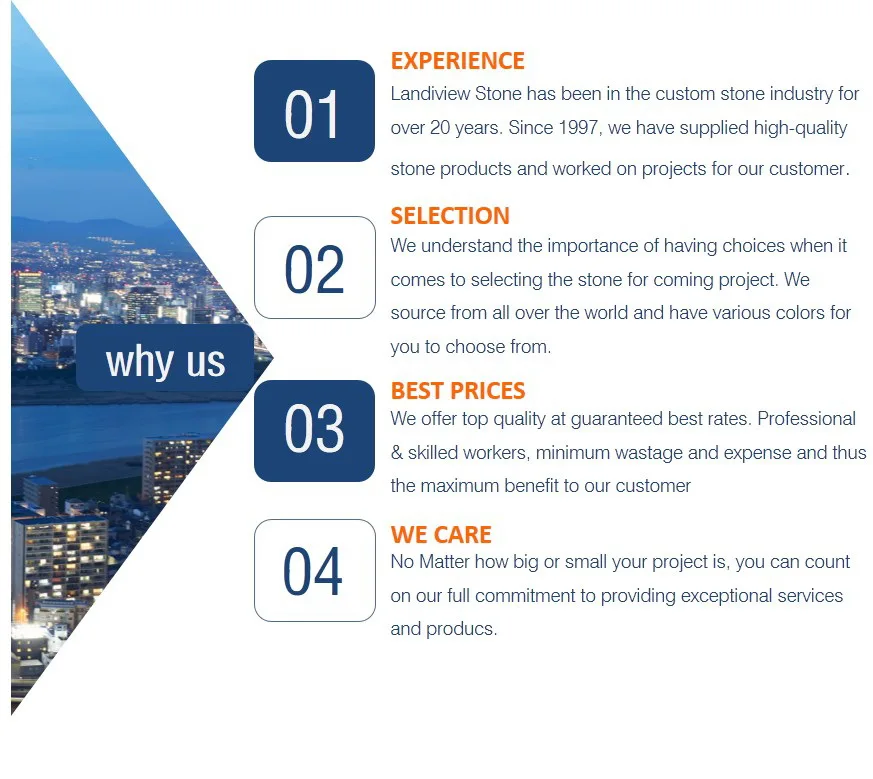 why us

01

EXPERIENCE
Landiview Stone has been in the custom stone industry for over 20 years. Since 1997, we have supplied high-quality stone products and worked on projects for our customer.

02

SELECTION
We understand the importance of having choices when it comes to selecting the stone for coming project. We source from all over the world and have various colors for you to choose from.

03

BEST PRICES
We offer top quality at guaranteed best rates. Professional & skilled workers, minimum wastage and expense and thus the maximum benefit to our customer

04

WE CARE
No Matter how big or small your project is, you can count on our full commitment to providing exceptional services and producs.